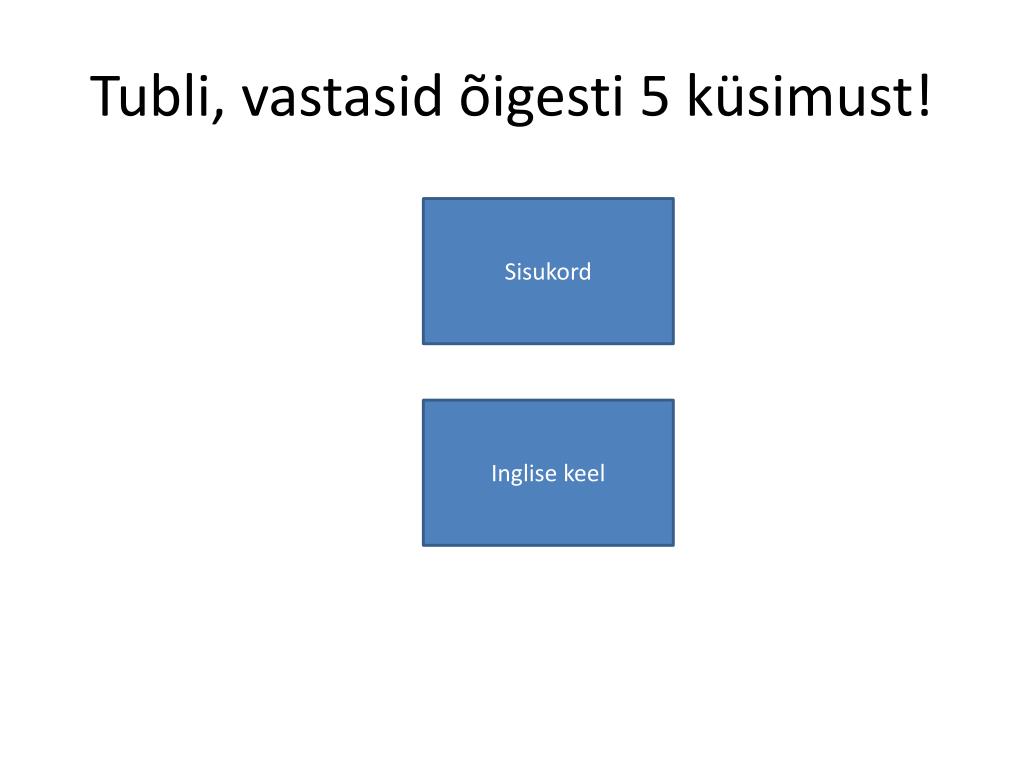 Tubli, vastasid õigesti 5 küsimust!

Sisukord

Inglise keel